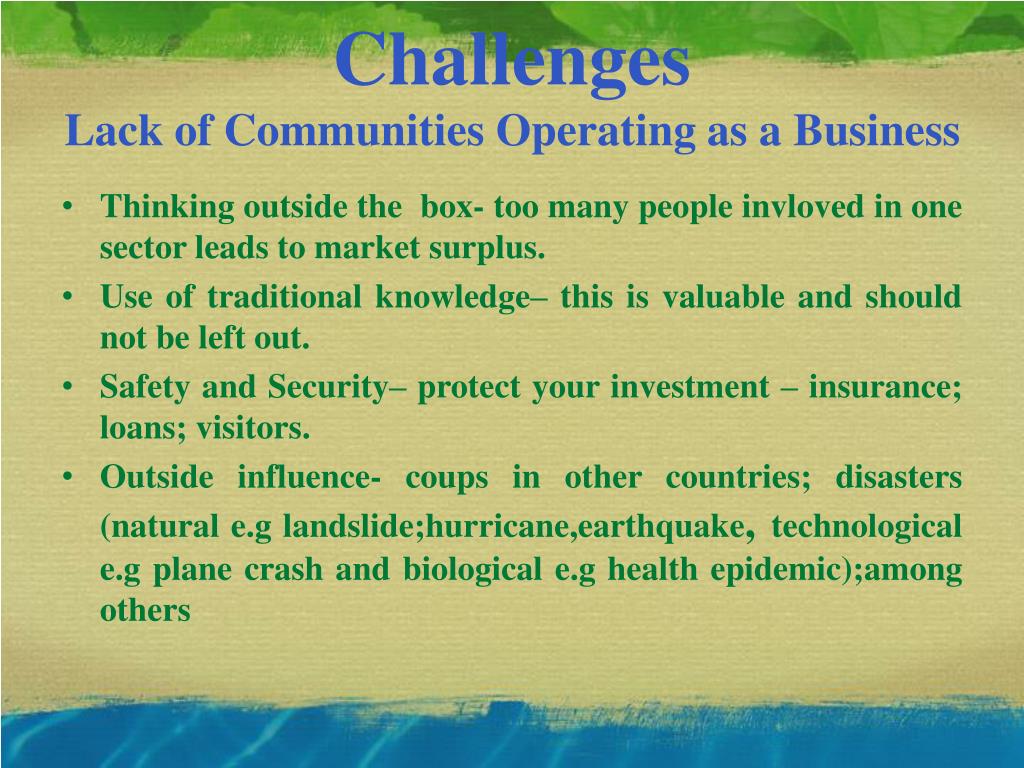 Challenges
Lack of Communities Operating as a Business

• Thinking outside the box- too many people invloved in one sector leads to market surplus.
• Use of traditional knowledge– this is valuable and should not be left out.
• Safety and Security– protect your investment – insurance; loans; visitors.
• Outside influence- coups in other countries; disasters (natural e.g landslide;hurricane,earthquake, technological e.g plane crash and biological e.g health epidemic);among others